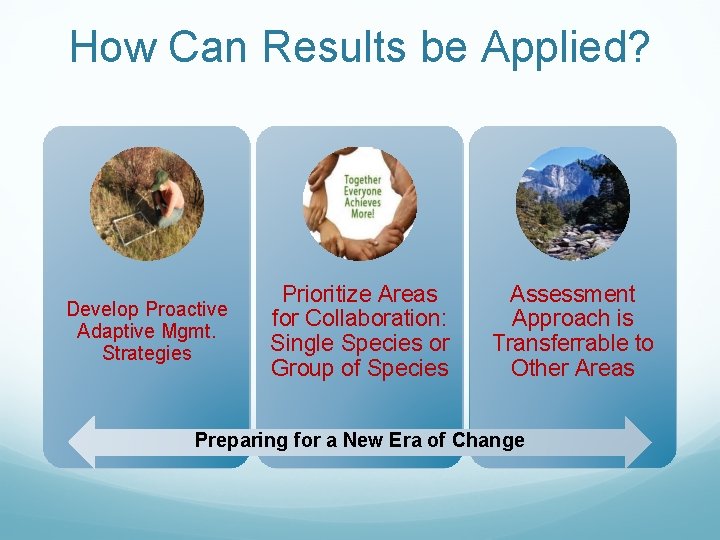 How Can Results be Applied?

Develop Proactive Adaptive Mgmt. Strategies

Together Everyone Achieves More!

Prioritize Areas for Collaboration: Single Species or Group of Species

Assessment Approach is Transferrable to Other Areas

Preparing for a New Era of Change